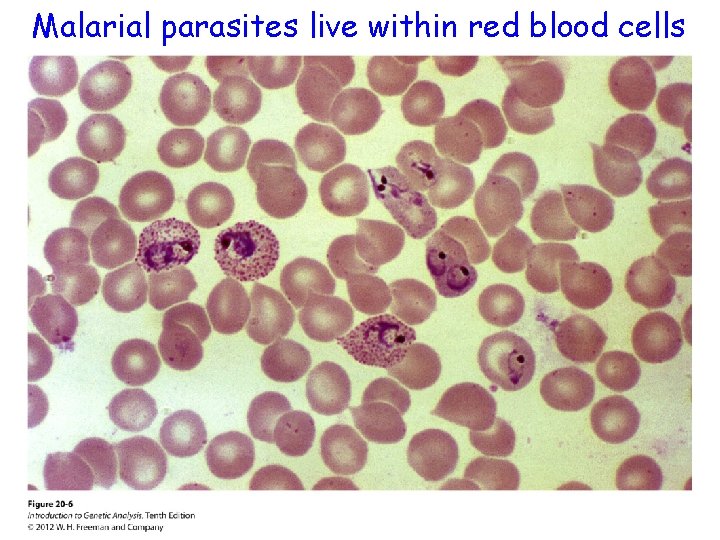 Malarial parasites live within red blood cells

Figure 20-6
Introduction to Genetic Analysis, Tenth Edition
© 2012 W. H. Freeman and Company